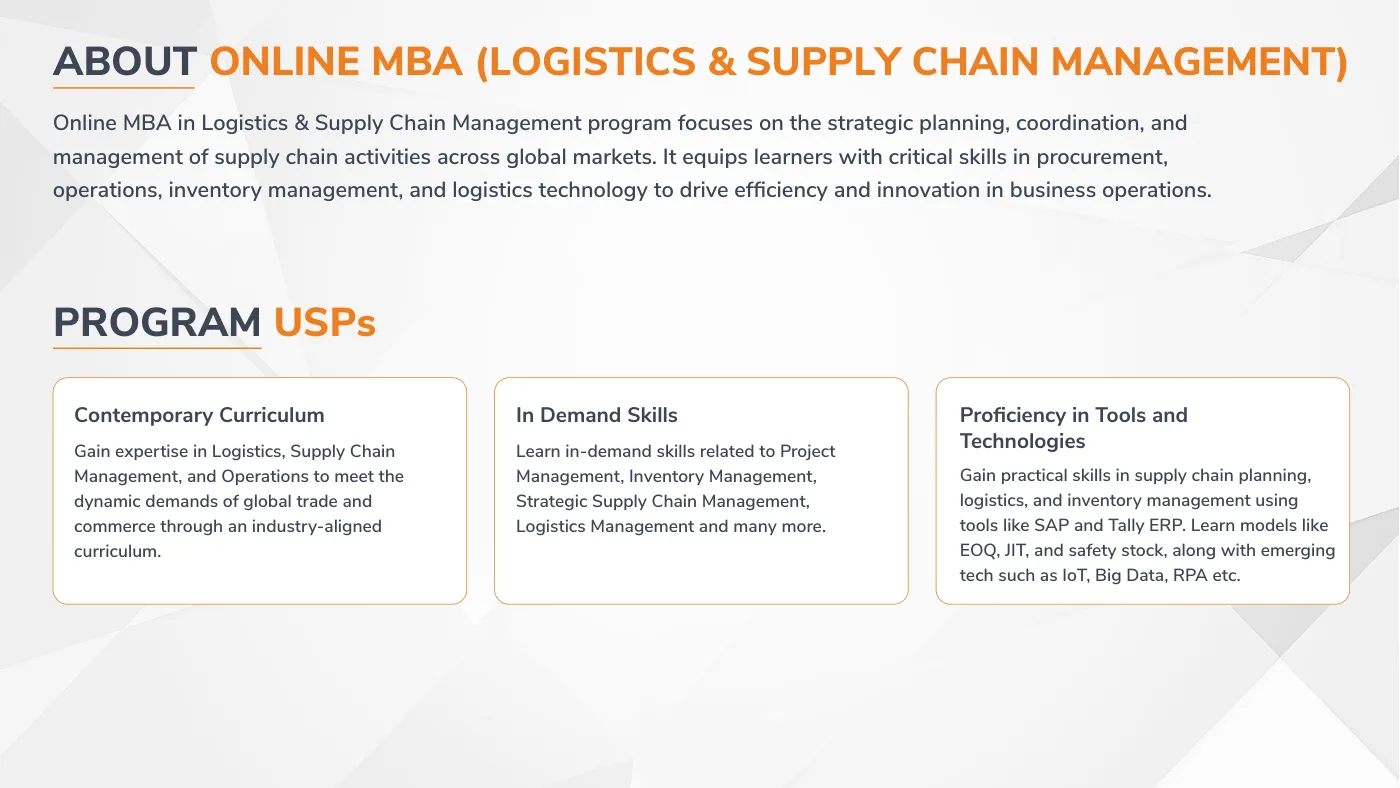 ABOUT ONLINE MBA (LOGISTICS & SUPPLY CHAIN MANAGEMENT)

Online MBA in Logistics & Supply Chain Management program focuses on the strategic planning, coordination, and management of supply chain activities across global markets. It equips learners with critical skills in procurement, operations, inventory management, and logistics technology to drive efficiency and innovation in business operations.

PROGRAM USPs

Contemporary Curriculum

Gain expertise in Logistics, Supply Chain Management, and Operations to meet the dynamic demands of global trade and commerce through an industry-aligned curriculum.

In Demand Skills

Learn in-demand skills related to Project Management, Inventory Management, Strategic Supply Chain Management, Logistics Management and many more.

Proficiency in Tools and Technologies

Gain practical skills in supply chain planning, logistics, and inventory management using tools like SAP and Tally ERP. Learn models like EOQ, JIT, and safety stock, along with emerging tech such as IoT, Big Data, RPA etc.